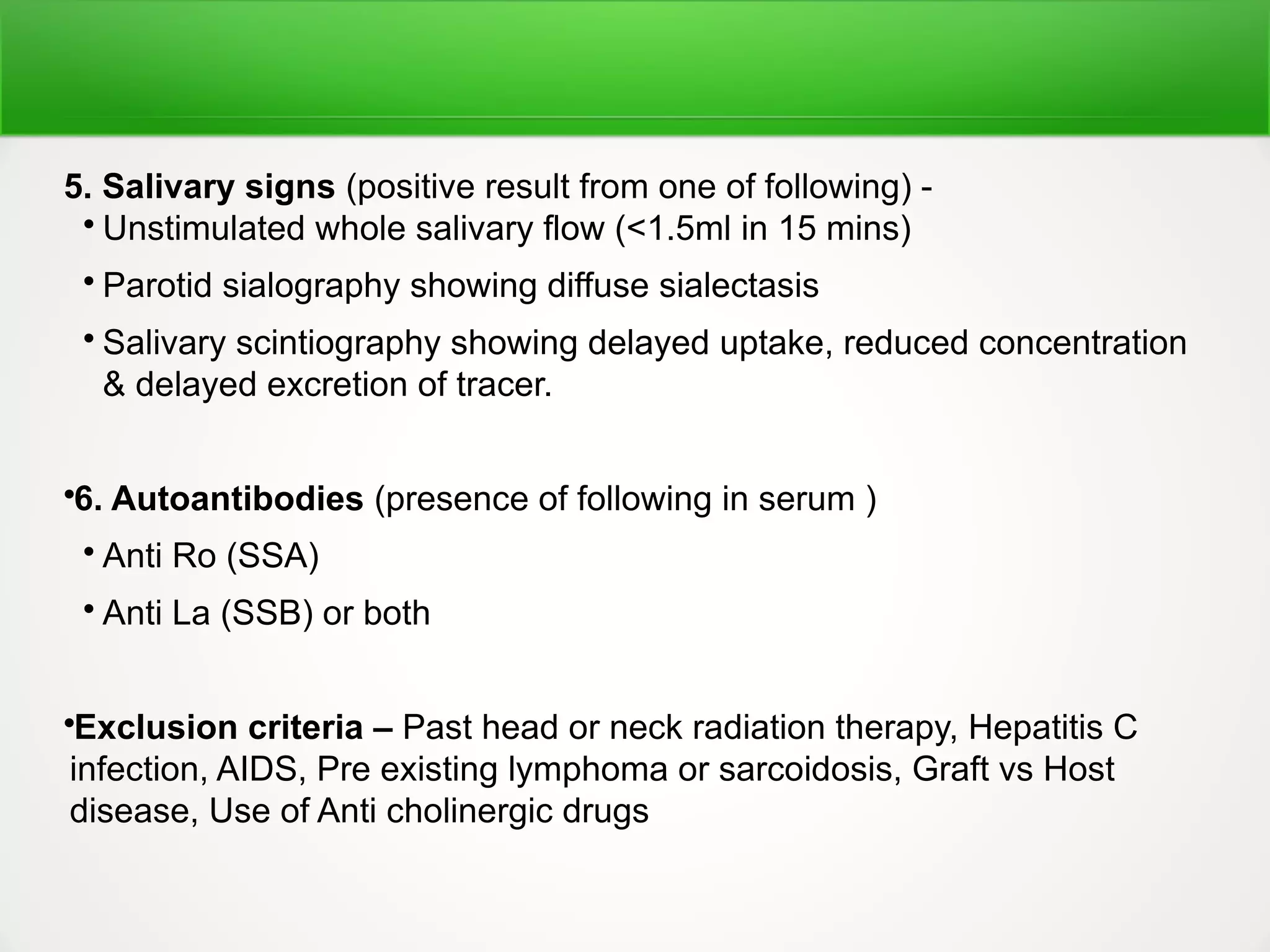 5. Salivary signs (positive result from one of following) -

• Unstimulated whole salivary flow (<1.5ml in 15 mins)

• Parotid sialography showing diffuse sialectasis

• Salivary scintiography showing delayed uptake, reduced concentration & delayed excretion of tracer.

•6. Autoantibodies (presence of following in serum )

• Anti Ro (SSA)

• Anti La (SSB) or both

•Exclusion criteria – Past head or neck radiation therapy, Hepatitis C infection, AIDS, Pre existing lymphoma or sarcoidosis, Graft vs Host disease, Use of Anti cholinergic drugs